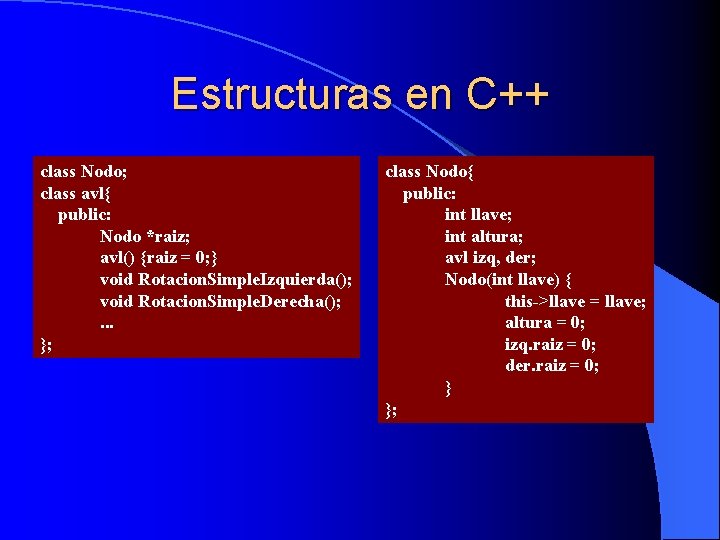 Estructuras en C++

class Nodo;
class avl{
public:
Nodo *raiz;
avl() {raiz = 0;}
void RotacionSimpleIzquierda();
void RotacionSimpleDerecha();
...
};

class Nodo{
public:
int llave;
int altura;
avl izq, der;
Nodo(int llave) {
this->llave = llave;
altura = 0;
izq.raiz = 0;
der.raiz = 0;
}
};